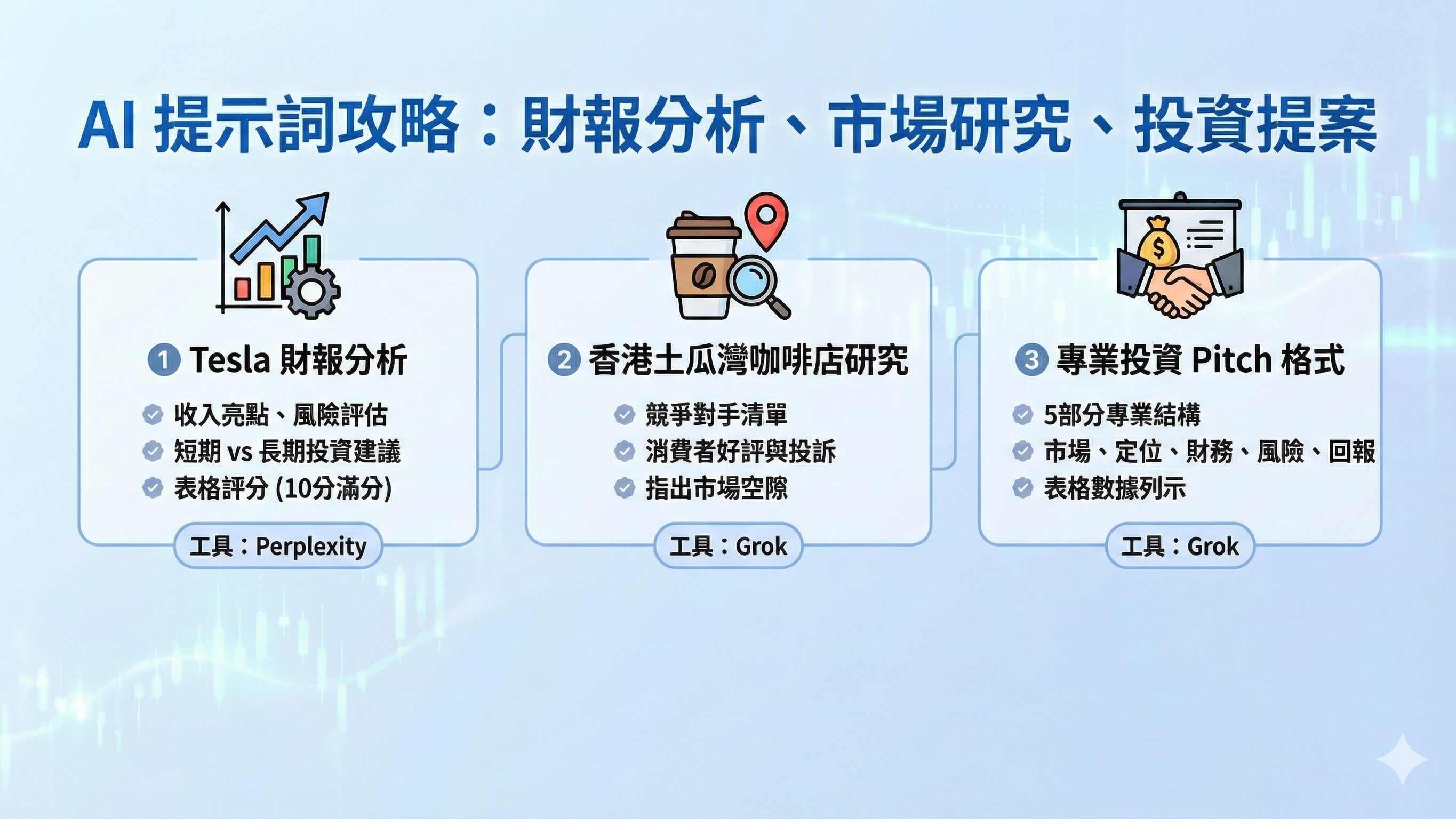 AI 提示詞攻略：財報分析、市場研究、投資提案

1 Tesla 財報分析
收入亮點、風險評估
短期 vs 長期投資建議
表格評分 (10分滿分)
工具：Perplexity

2 香港土瓜灣咖啡店研究
競爭對手清單
消費者好評與投訴
指出市場空隙
工具：Grok

3 專業投資 Pitch 格式
5部分專業結構
市場、定位、財務、風險、回報
表格數據列示
工具：Grok